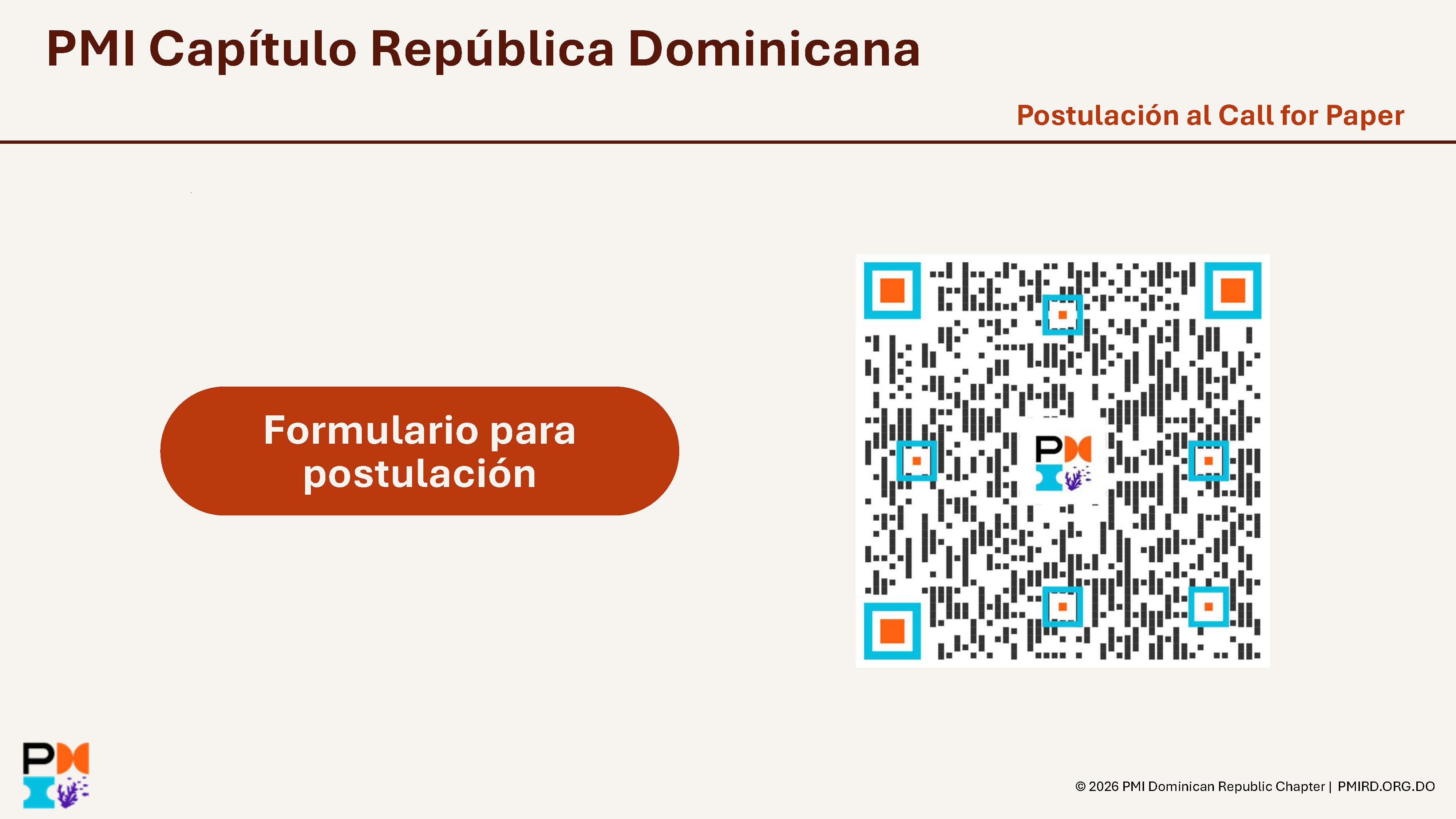 PMI Capítulo República Dominicana

Postulación al Call for Paper

Formulario para postulación

© 2026 PMI Dominican Republic Chapter | PMIRD.ORG.DO